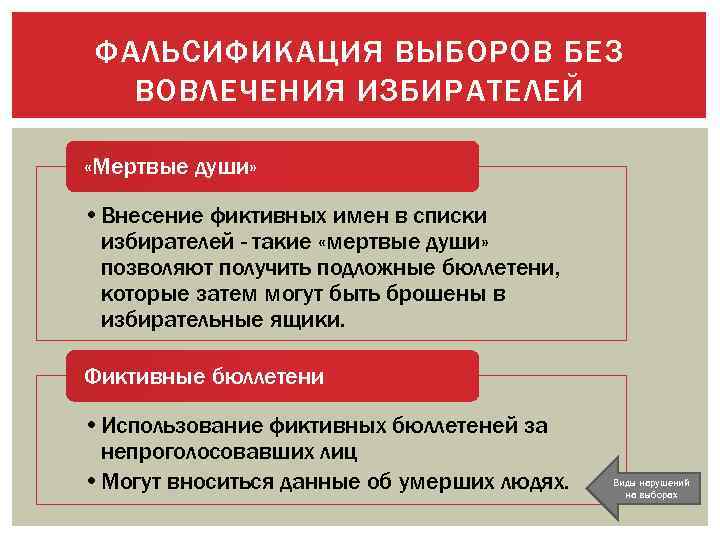 ФАЛЬСИФИКАЦИЯ ВЫБОРОВ БЕЗ ВОВЛЕЧЕНИЯ ИЗБИРАТЕЛЕЙ

«Мертвые души»

• Внесение фиктивных имен в списки избирателей - такие «мертвые души» позволяют получить подложные бюллетени, которые затем могут быть брошены в избирательные ящики.

Фиктивные бюллетени

• Использование фиктивных бюллетеней за непроголосовавших лиц
• Могут вноситься данные об умерших людях.

Виды нарушений на выборах